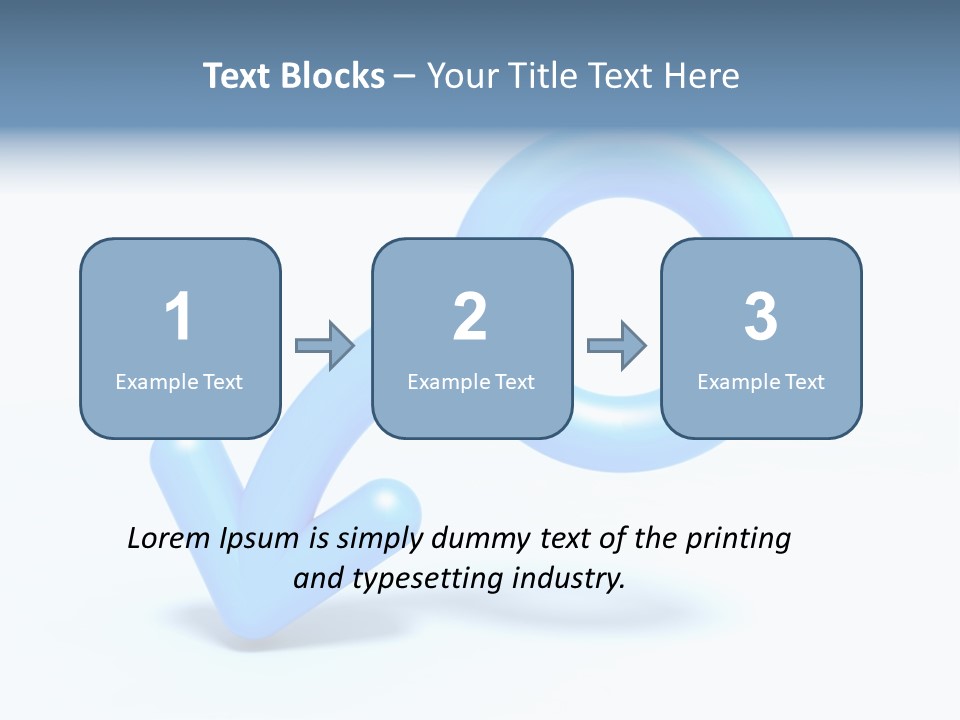 Text Blocks – Your Title Text Here

1
Example Text

2
Example Text

3
Example Text

Lorem Ipsum is simply dummy text of the printing and typesetting industry.